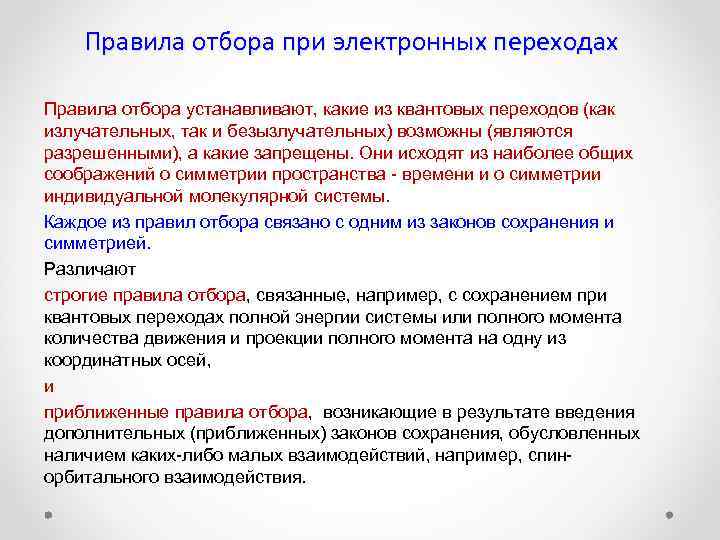 Правила отбора при электронных переходах

Правила отбора устанавливают, какие из квантовых переходов (как излучательных, так и безызлучательных) возможны (являются разрешенными), а какие запрещены. Они исходят из наиболее общих соображений о симметрии пространства - времени и о симметрии индивидуальной молекулярной системы.

Каждое из правил отбора связано с одним из законов сохранения и симметрией.

Различают

строгие правила отбора, связанные, например, с сохранением при квантовых переходах полной энергии системы или полного момента количества движения и проекции полного момента на одну из координатных осей,

и

приближенные правила отбора, возникающие в результате введения дополнительных (приближенных) законов сохранения, обусловленных наличием каких-либо малых взаимодействий, например, спин-орбитального взаимодействия.